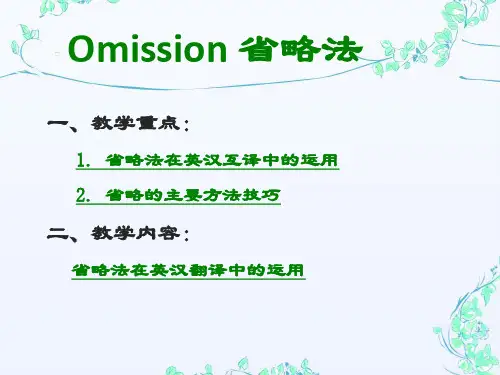 Omission 省略法

一、教学重点：

1. 省略法在英汉互译中的运用

2. 省略的主要方法技巧

二、教学内容：

省略法在英汉翻译中的运用